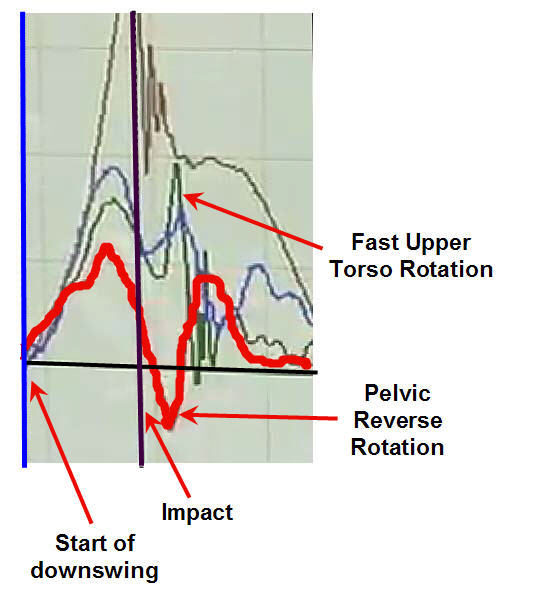 Fast Upper Torso Rotation

Pelvic Reverse Rotation

Impact

Start of downswing